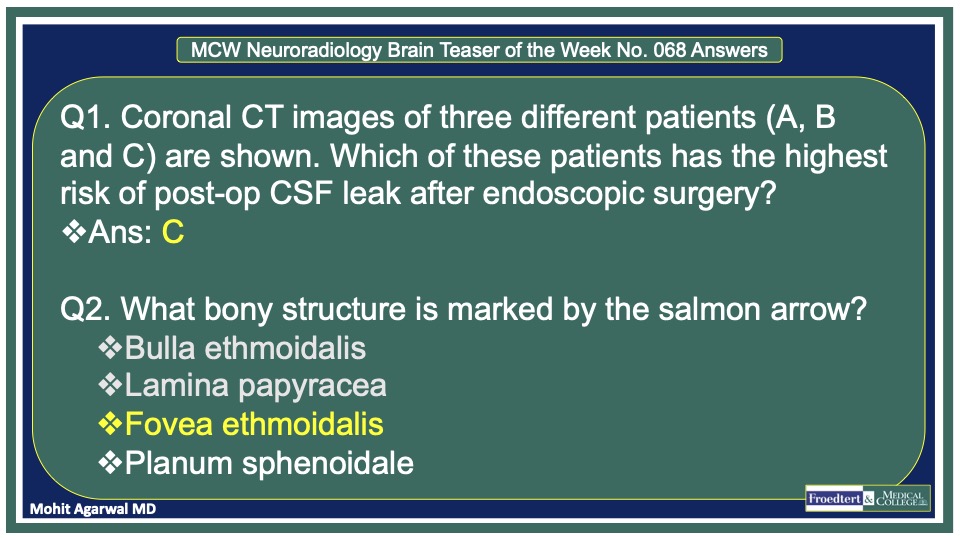 MCW Neuroradiology Brain Teaser of the Week No. 068 Answers

Q1. Coronal CT images of three different patients (A, B and C) are shown. Which of these patients has the highest risk of post-op CSF leak after endoscopic surgery?
❖Ans: C

Q2. What bony structure is marked by the salmon arrow?
❖Bulla ethmoidalis
❖Lamina papyracea
❖Fovea ethmoidalis
❖Planum sphenoidale

Mohit Agarwal MD

Froedtert & MEDICAL COLLEGE